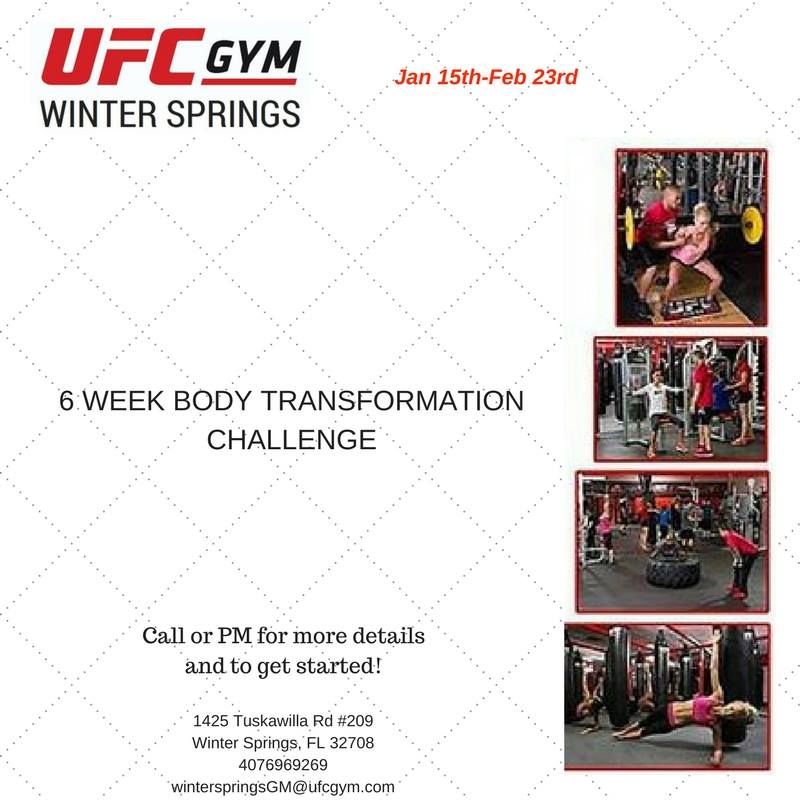 UFC GYM
WINTER SPRINGS

Jan 15th-Feb 23rd

6 WEEK BODY TRANSFORMATION CHALLENGE

Call or PM for more details and to get started!

1425 Tuskawilla Rd #209
Winter Springs, FL 32708
4076969269
winterspringsGM@ufcgym.com